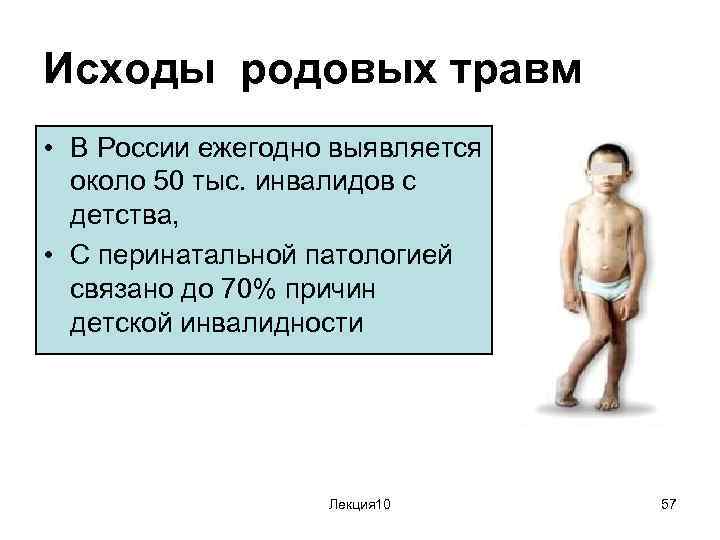 Исходы родовых травм

• В России ежегодно выявляется около 50 тыс. инвалидов с детства,
• С перинатальной патологией связано до 70% причин детской инвалидности

Лекция10

57